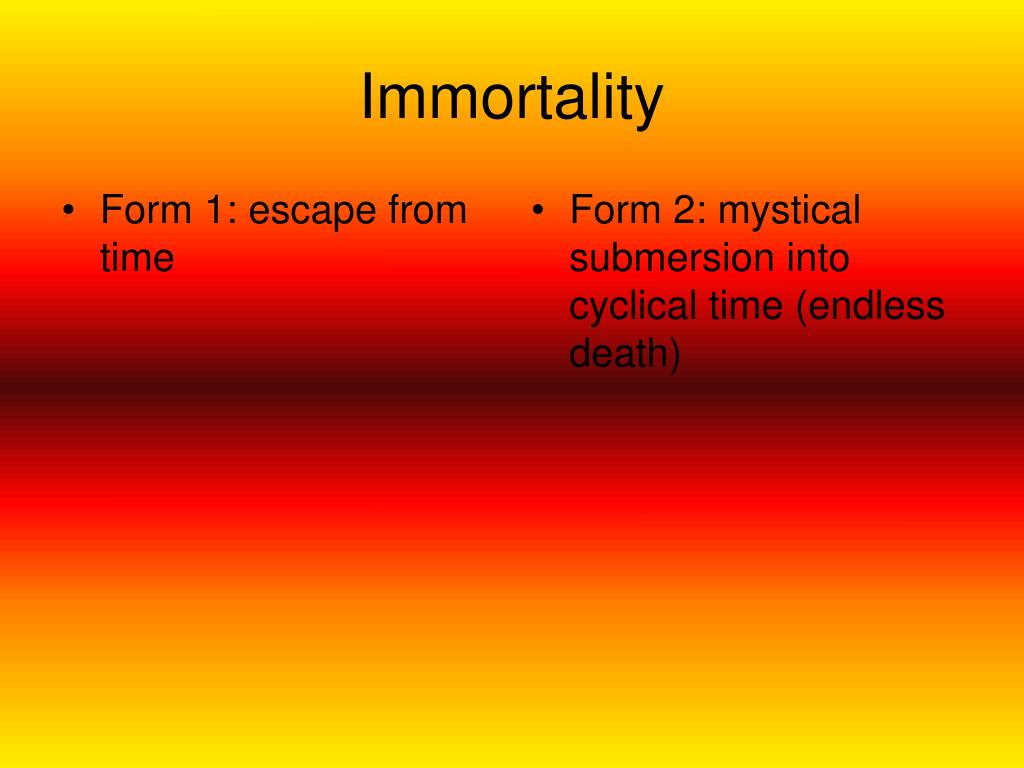 Immortality

• Form 1: escape from time

• Form 2: mystical submersion into cyclical time (endless death)